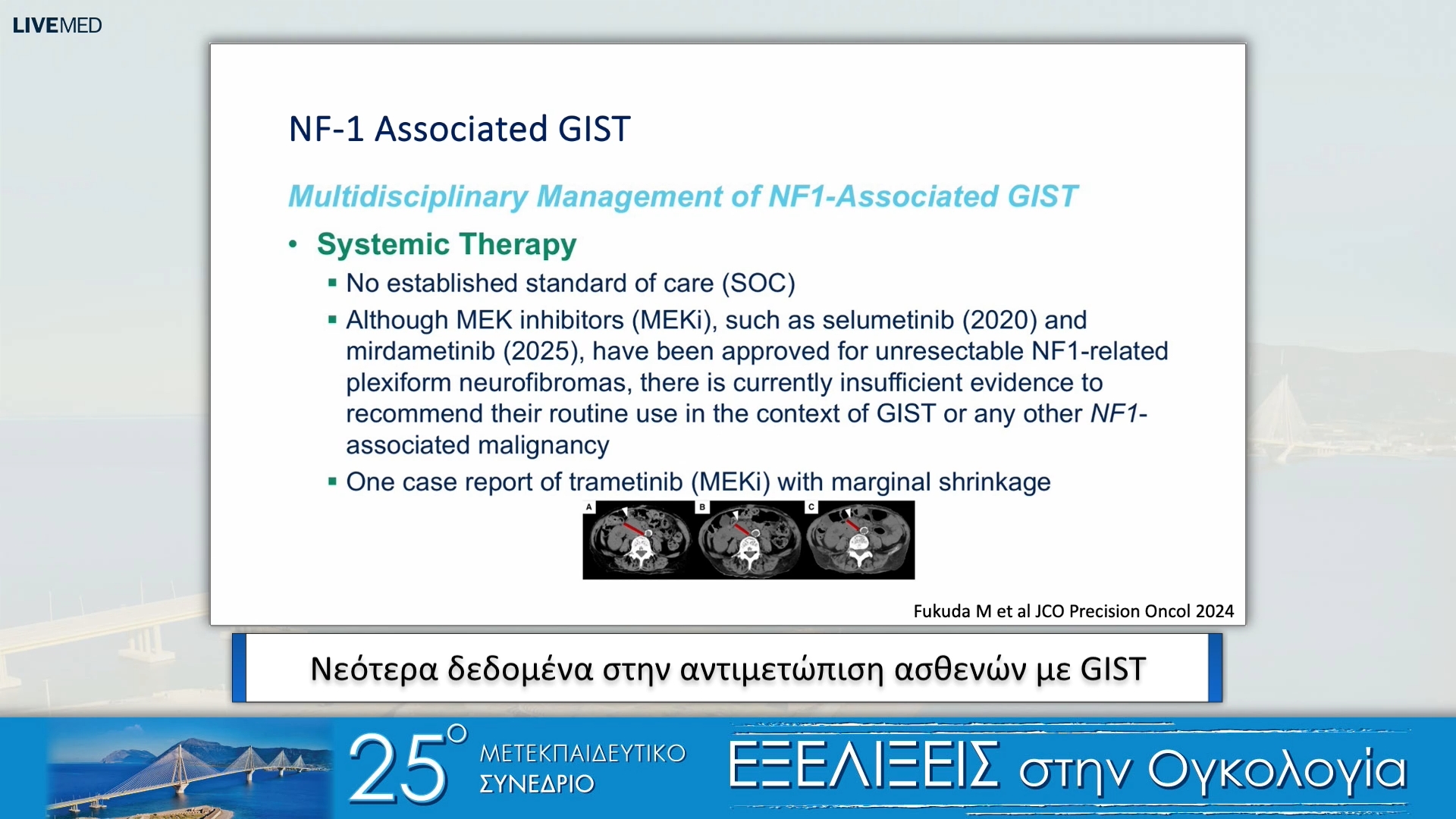 LIVEMED

NF-1 Associated GIST

Multidisciplinary Management of NF1-Associated GIST

• Systemic Therapy
▪ No established standard of care (SOC)
▪ Although MEK inhibitors (MEKi), such as selumetinib (2020) and mirdametinib (2025), have been approved for unresectable NF1-related plexiform neurofibromas, there is currently insufficient evidence to recommend their routine use in the context of GIST or any other NF1-associated malignancy
▪ One case report of trametinib (MEKi) with marginal shrinkage

A B C

Fukuda M et al JCO Precision Oncol 2024

Νεότερα δεδομένα στην αντιμετώπιση ασθενών με GIST

25° ΜΕΤΕΚΠΑΙΔΕΥΤΙΚΟ ΣΥΝΕΔΡΙΟ

ΕΞΕΛΙΞΕΙΣ στην Ογκολογία